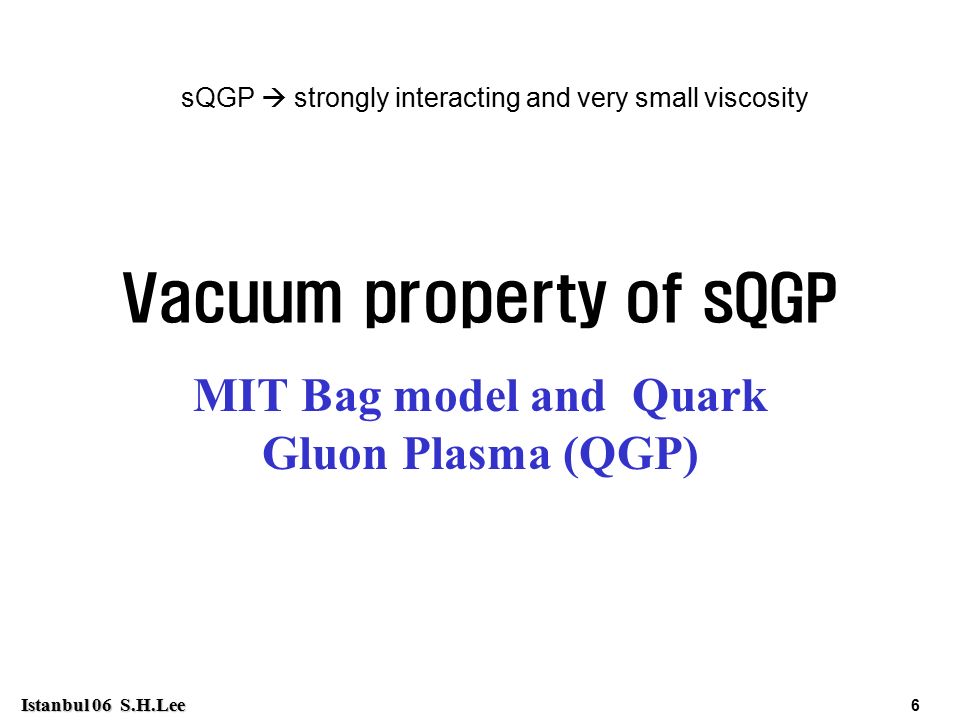 sQGP → strongly interacting and very small viscosity

Vacuum property of sQGP

MIT Bag model and Quark Gluon Plasma (QGP)

Istanbul 06 S.H.Lee

6